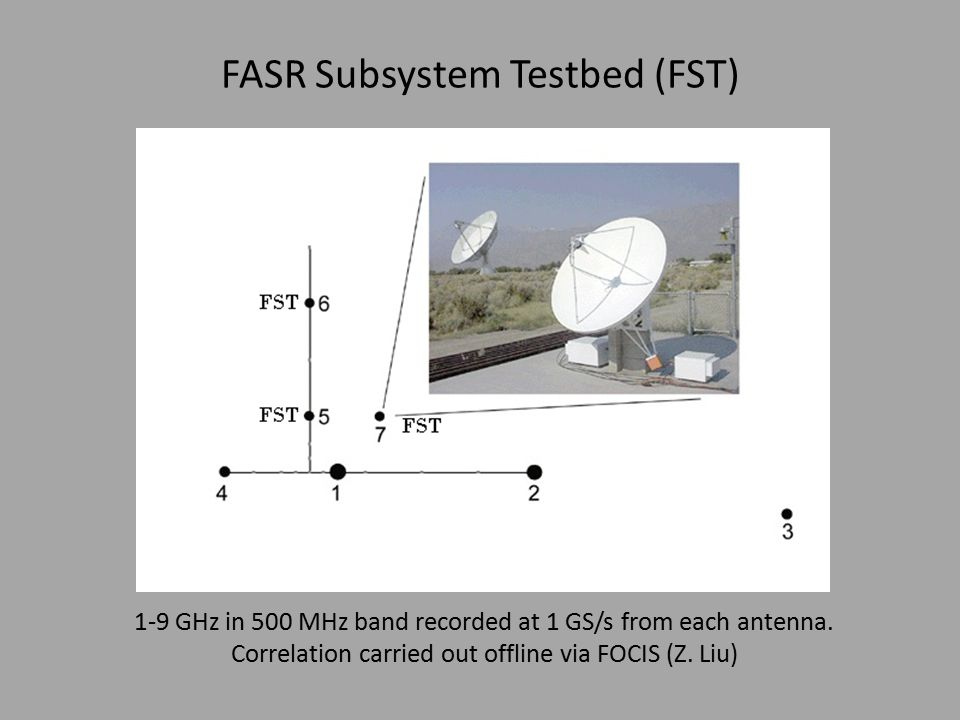 FASR Subsystem Testbed (FST)

FST 6

FST 5

7 FST

4 1 2

3

1-9 GHz in 500 MHz band recorded at 1 GS/s from each antenna. Correlation carried out offline via FOCIS (Z. Liu)